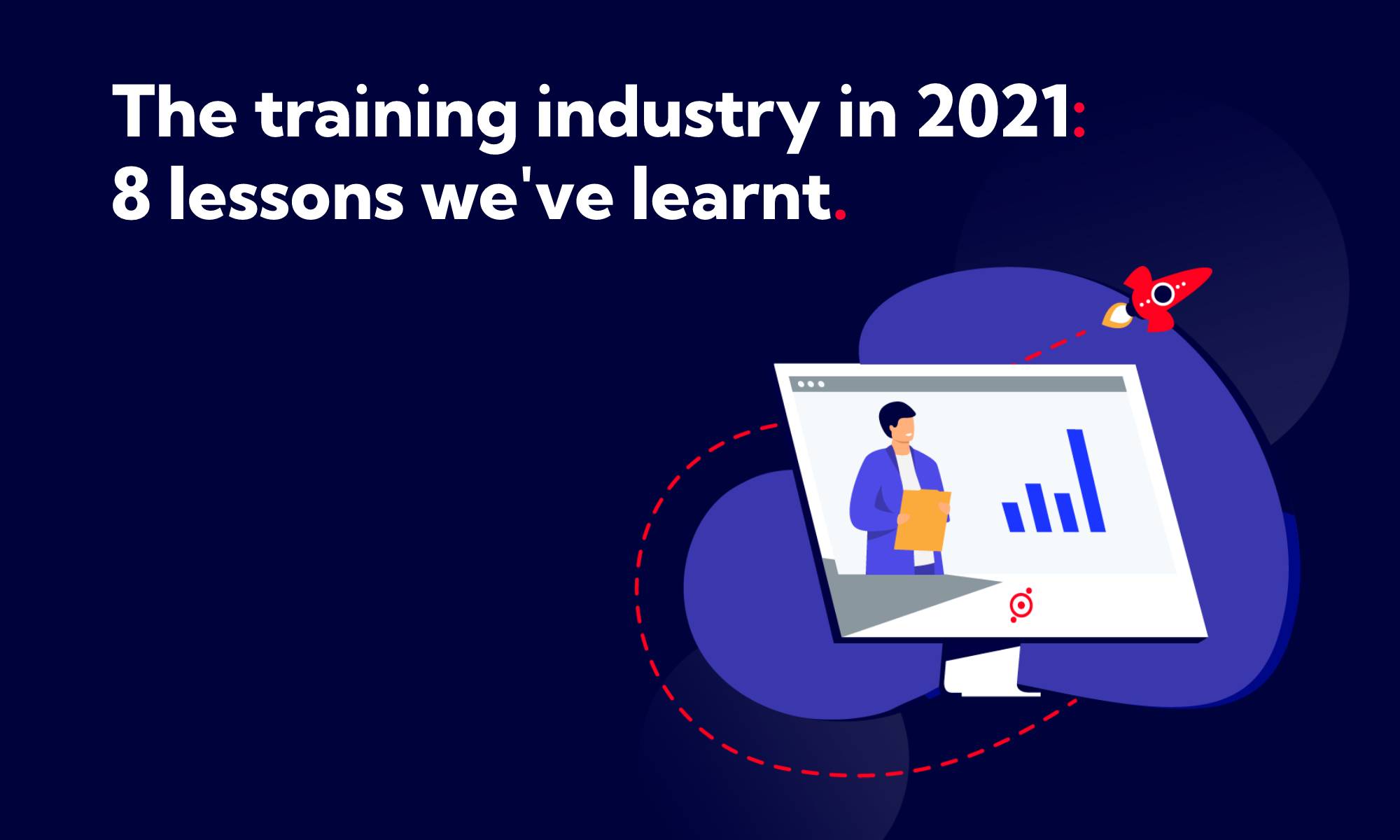 The training industry in 2021:
8 lessons we've learnt.